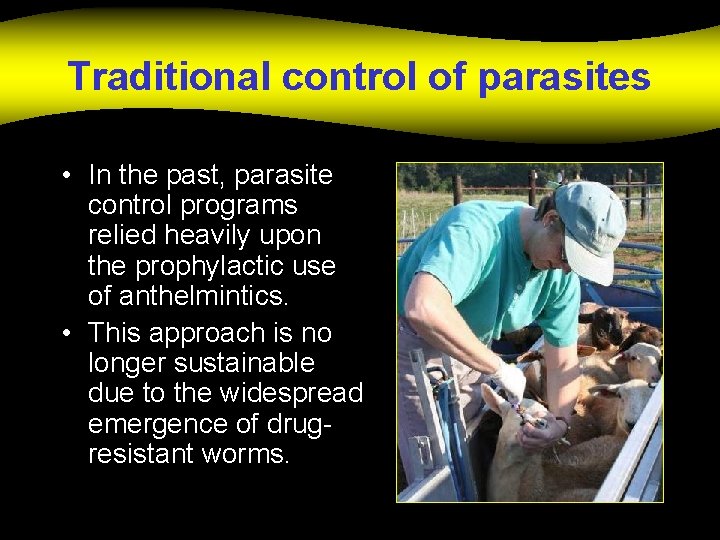 Traditional control of parasites

• In the past, parasite control programs relied heavily upon the prophylactic use of anthelmintics.

• This approach is no longer sustainable due to the widespread emergence of drug-resistant worms.